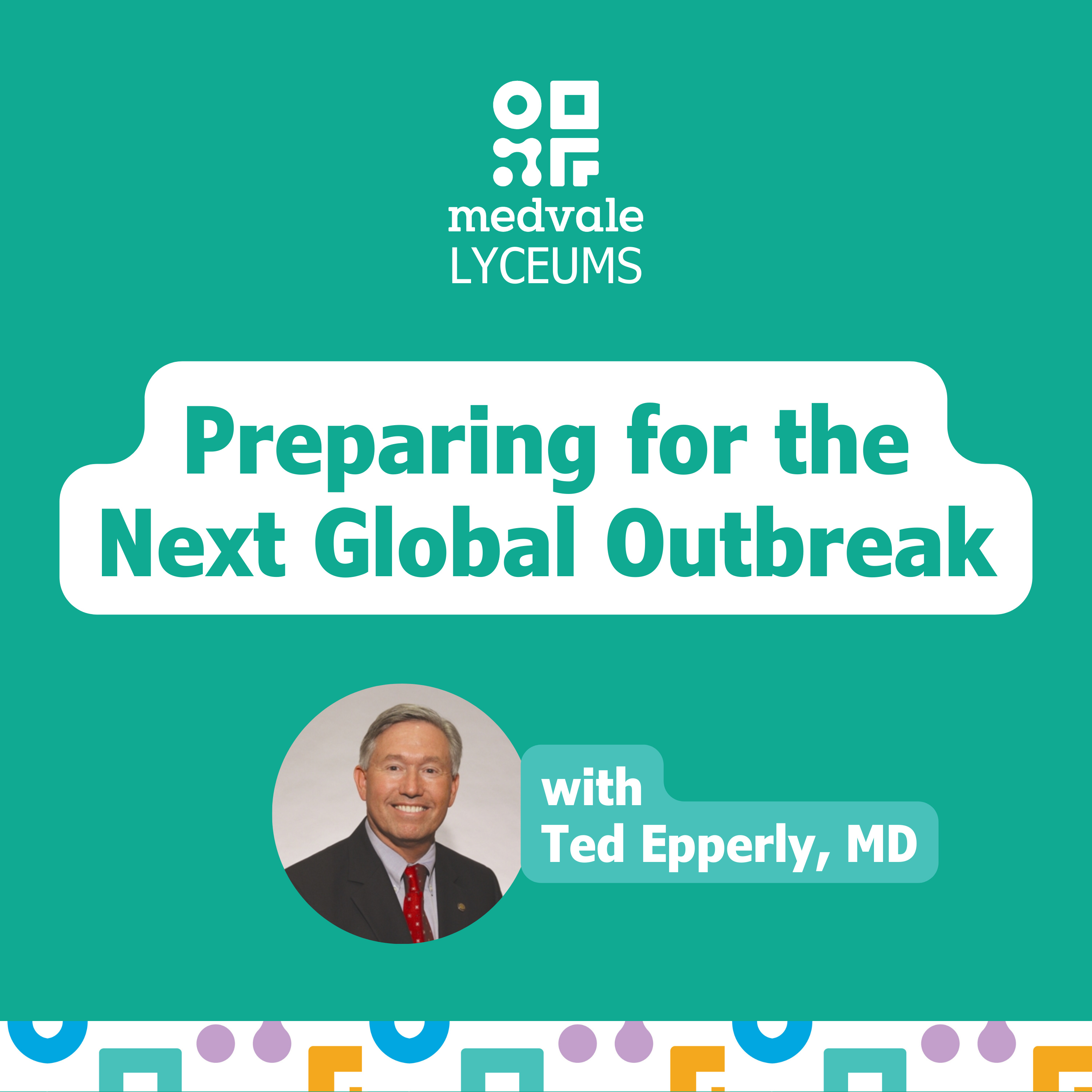 medvale
LYCEUMS

Preparing for the Next Global Outbreak

with
Ted Epperly, MD